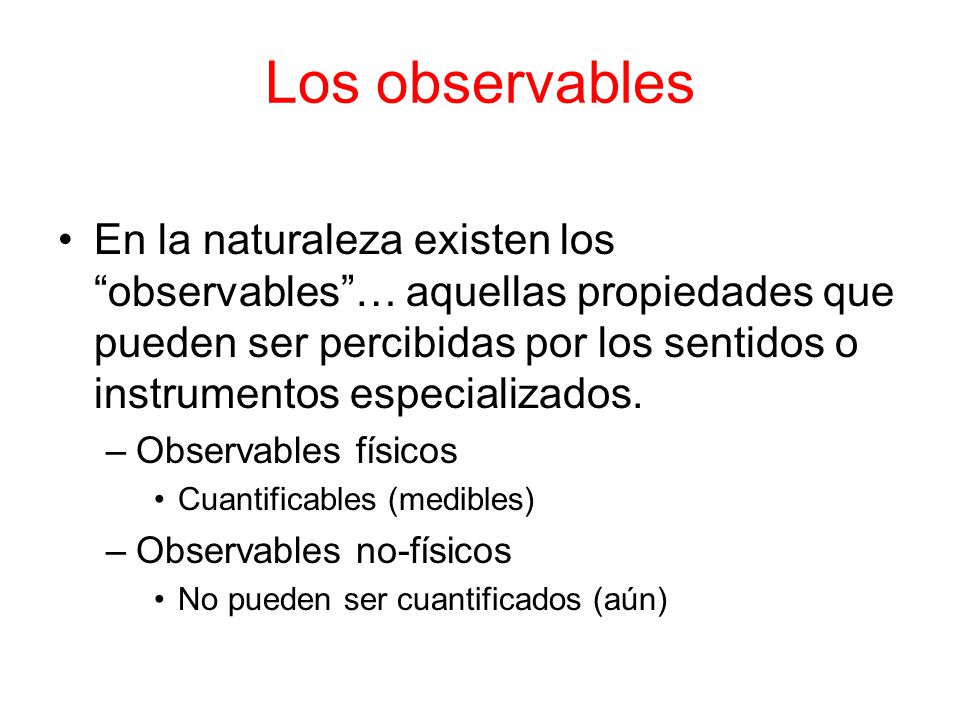 Los observables

• En la naturaleza existen los “observables”… aquellas propiedades que pueden ser percibidas por los sentidos o instrumentos especializados.
– Observables físicos
• Cuantificables (medibles)
– Observables no-físicos
• No pueden ser cuantificados (aún)